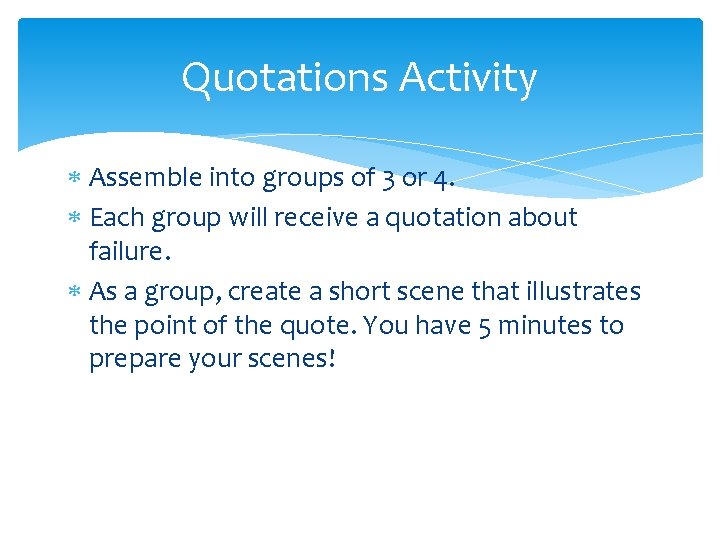 Quotations Activity

* Assemble into groups of 3 or 4.
* Each group will receive a quotation about failure.
* As a group, create a short scene that illustrates the point of the quote. You have 5 minutes to prepare your scenes!